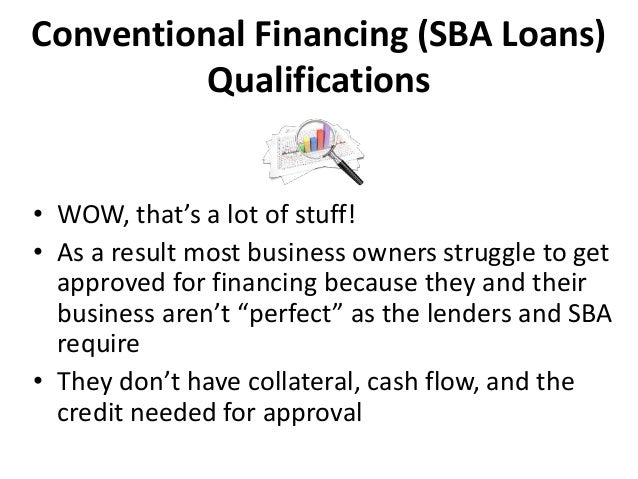 Conventional Financing (SBA Loans) Qualifications

• WOW, that’s a lot of stuff!
• As a result most business owners struggle to get approved for financing because they and their business aren’t “perfect” as the lenders and SBA require
• They don’t have collateral, cash flow, and the credit needed for approval